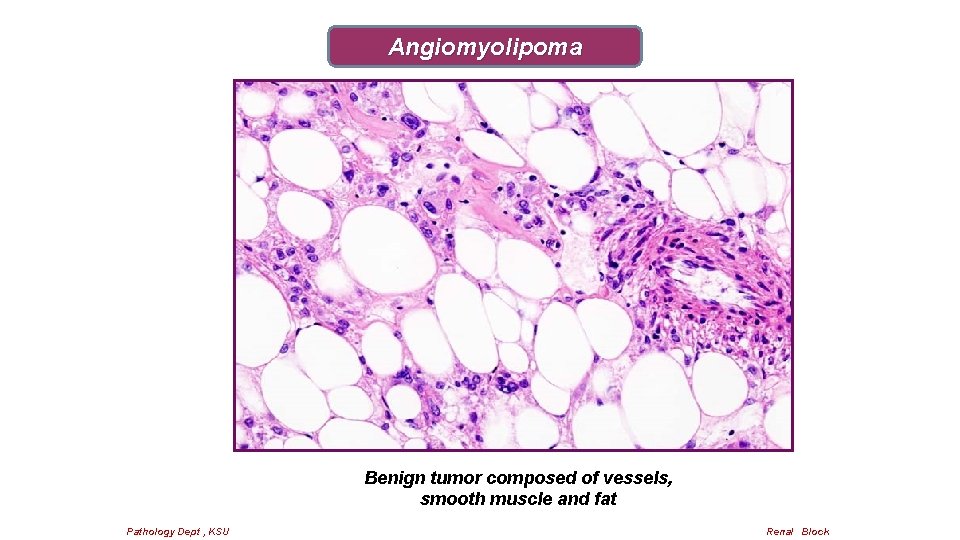 Angiomyolipoma

Benign tumor composed of vessels, smooth muscle and fat

Pathology Dept , KSU

Renal Block